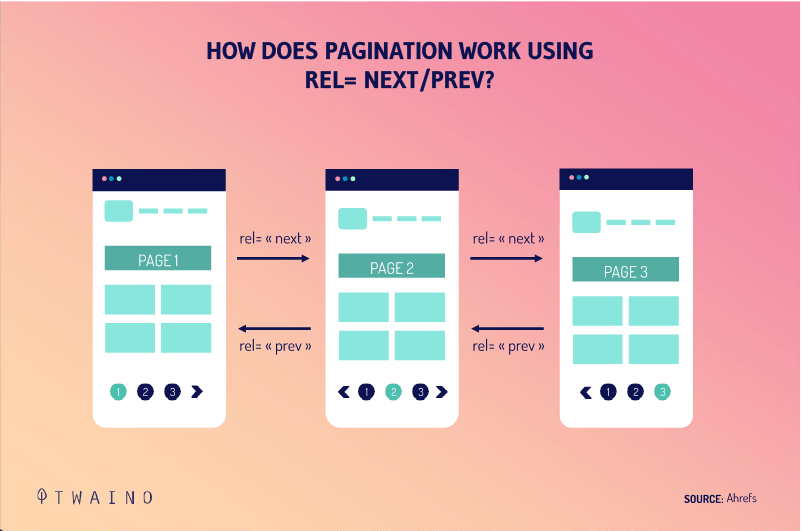 HOW DOES PAGINATION WORK USING REL= NEXT/PREV?

PAGE 1

1 2 3

rel= « next »

rel= « prev »

PAGE 2

1 2 3

rel= « next »

rel= « prev »

PAGE 3

1 2 3

TWAINO

SOURCE: Ahrefs